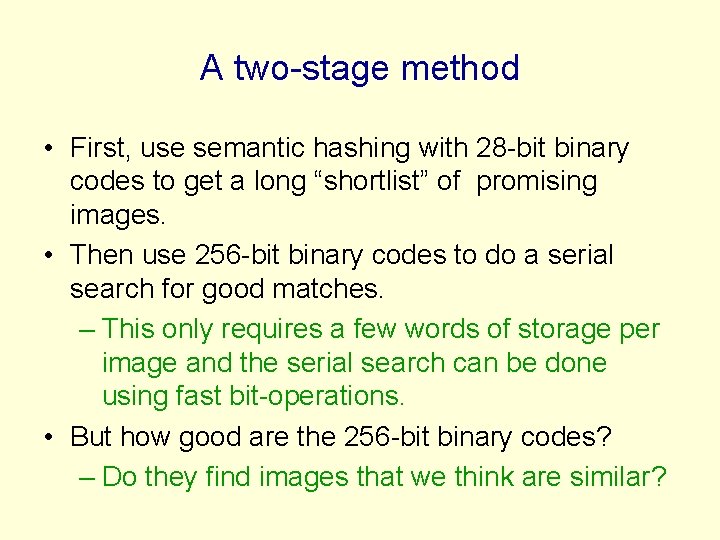 A two-stage method

• First, use semantic hashing with 28-bit binary codes to get a long “shortlist” of promising images.

• Then use 256-bit binary codes to do a serial search for good matches.

– This only requires a few words of storage per image and the serial search can be done using fast bit-operations.

• But how good are the 256-bit binary codes?

– Do they find images that we think are similar?